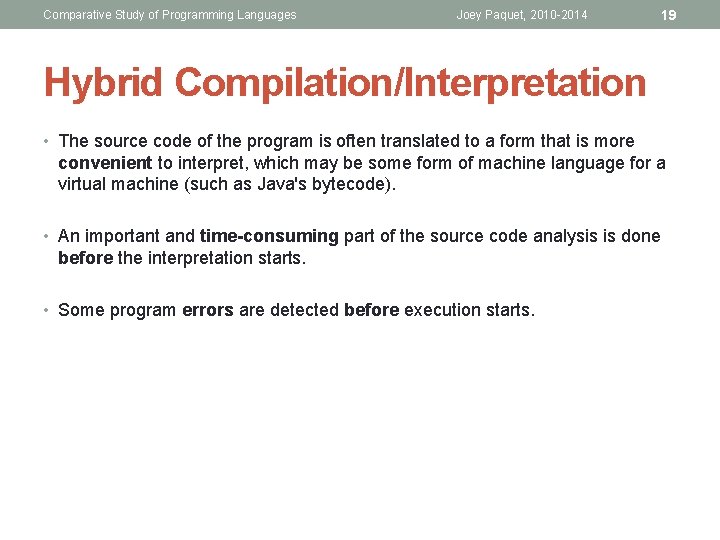 Comparative Study of Programming Languages Joey Paquet, 2010-2014 19

Hybrid Compilation/Interpretation

• The source code of the program is often translated to a form that is more convenient to interpret, which may be some form of machine language for a virtual machine (such as Java's bytecode).

• An important and time-consuming part of the source code analysis is done before the interpretation starts.

• Some program errors are detected before execution starts.